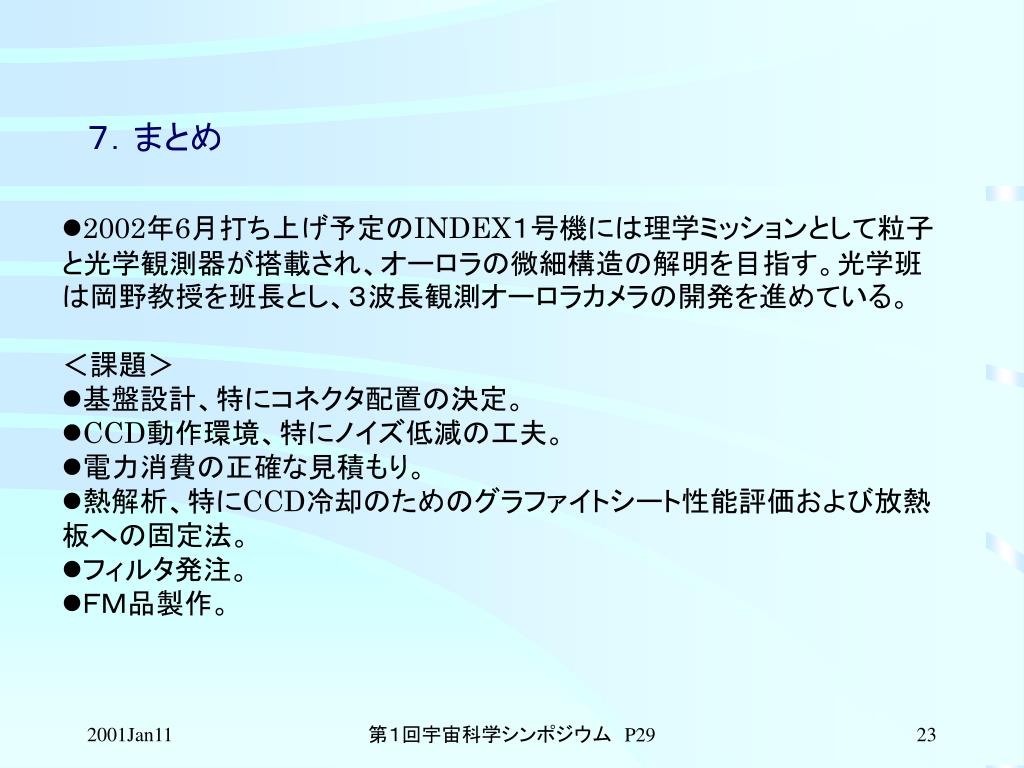 ７．まとめ

●2002年6月打ち上げ予定のINDEX１号機には理学ミッションとして粒子と光学観測器が搭載され、オーロラの微細構造の解明を目指す。光学班は岡野教授を班長とし、３波長観測オーロラカメラの開発を進めている。

＜課題＞
●基盤設計、特にコネクタ配置の決定。
●CCD動作環境、特にノイズ低減の工夫。
●電力消費の正確な見積もり。
●熱解析、特にCCD冷却のためのグラファイトシート性能評価および放熱板への固定法。
●フィルタ発注。
●FM品製作。

2001Jan11

第１回宇宙科学シンポジウム P29

23